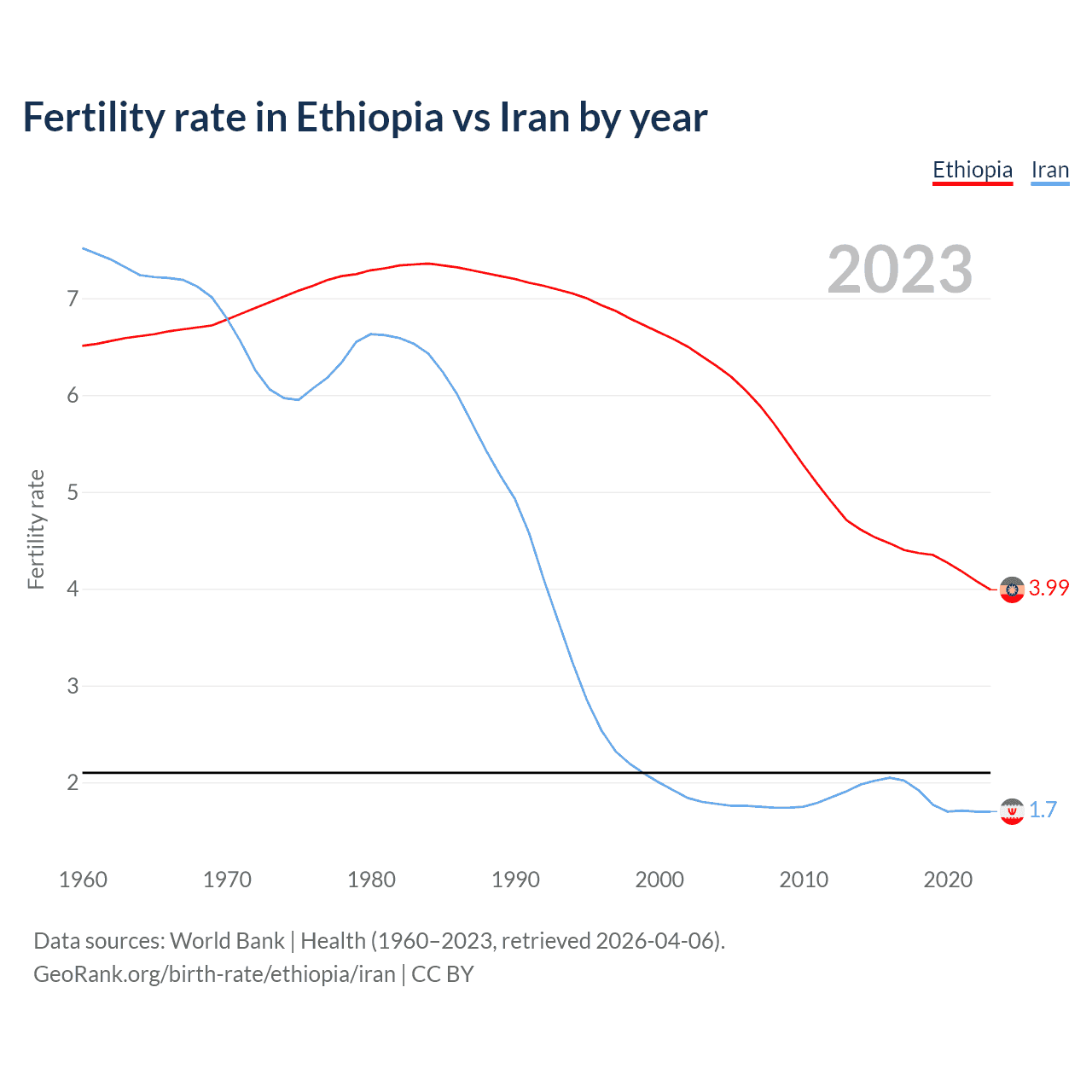 Fertility rate in Ethiopia vs Iran by year

Ethiopia Iran

2023

Fertility rate

7
6
5
4
3
2

3.99
1.7

1960 1970 1980 1990 2000 2010 2020

Data sources: World Bank | Health (1960–2023, retrieved 2026-04-06).
GeoRank.org/birth-rate/ethiopia/iran | CC BY